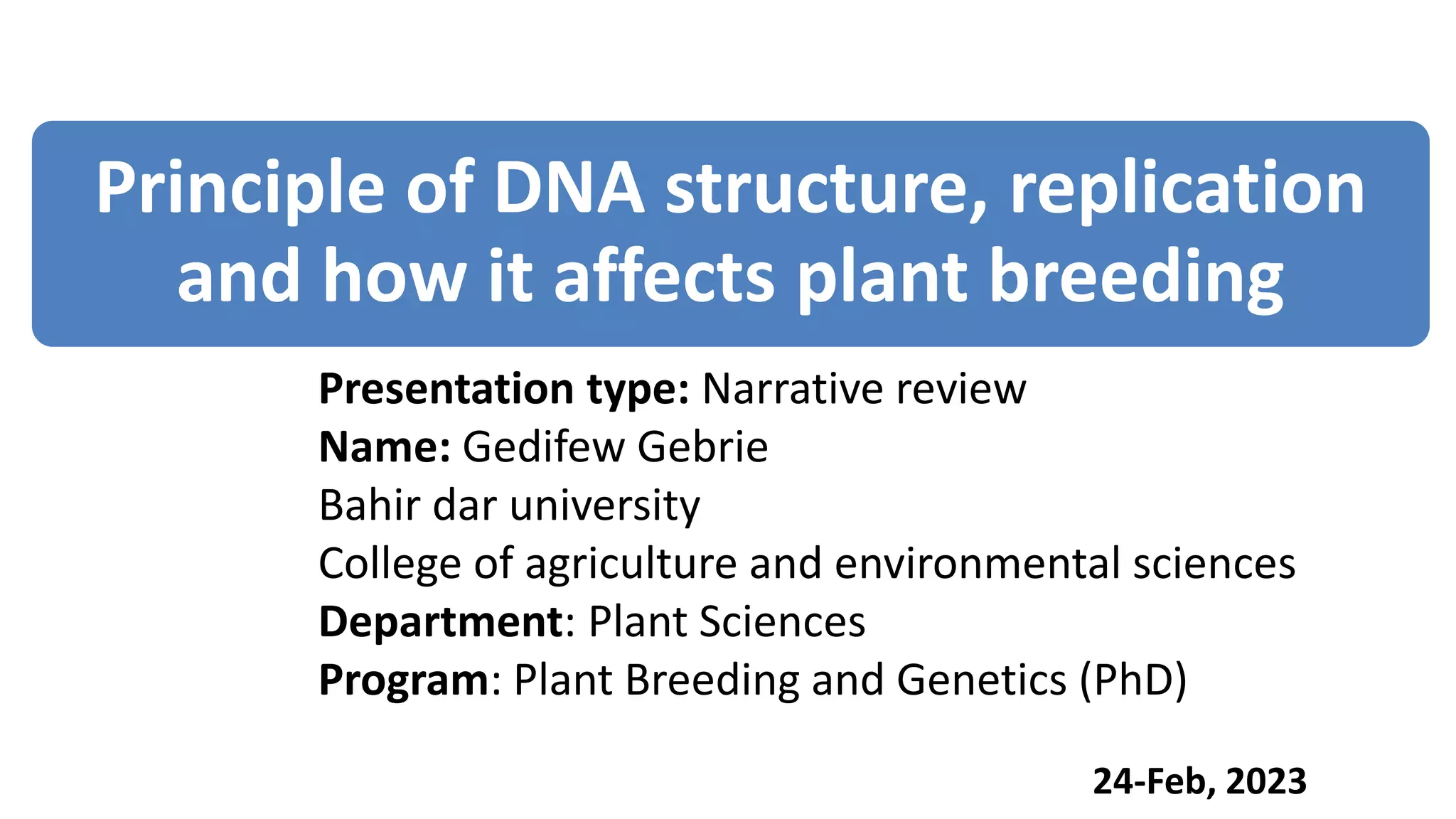 Principle of DNA structure, replication and how it affects plant breeding

Presentation type: Narrative review
Name: Gedifew Gebrie
Bahir dar university
College of agriculture and environmental sciences
Department: Plant Sciences
Program: Plant Breeding and Genetics (PhD)

24-Feb, 2023